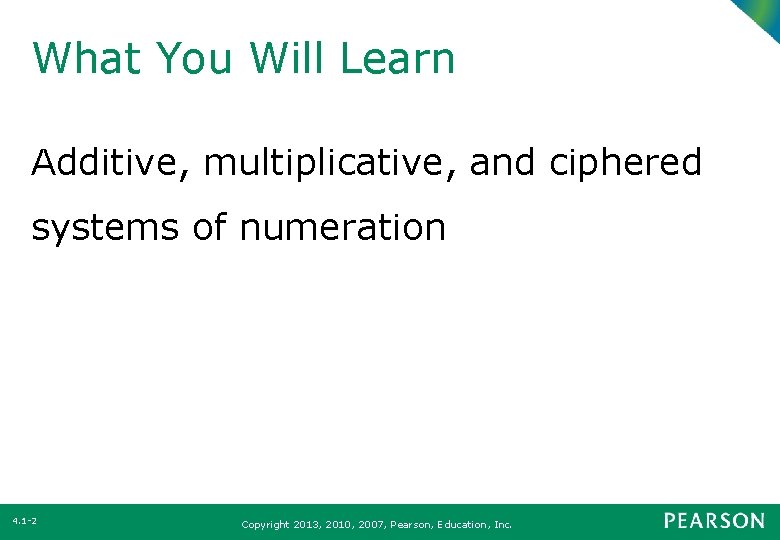 What You Will Learn

Additive, multiplicative, and ciphered systems of numeration

4.1-2

Copyright 2013, 2010, 2007, Pearson, Education, Inc.

PEARSON